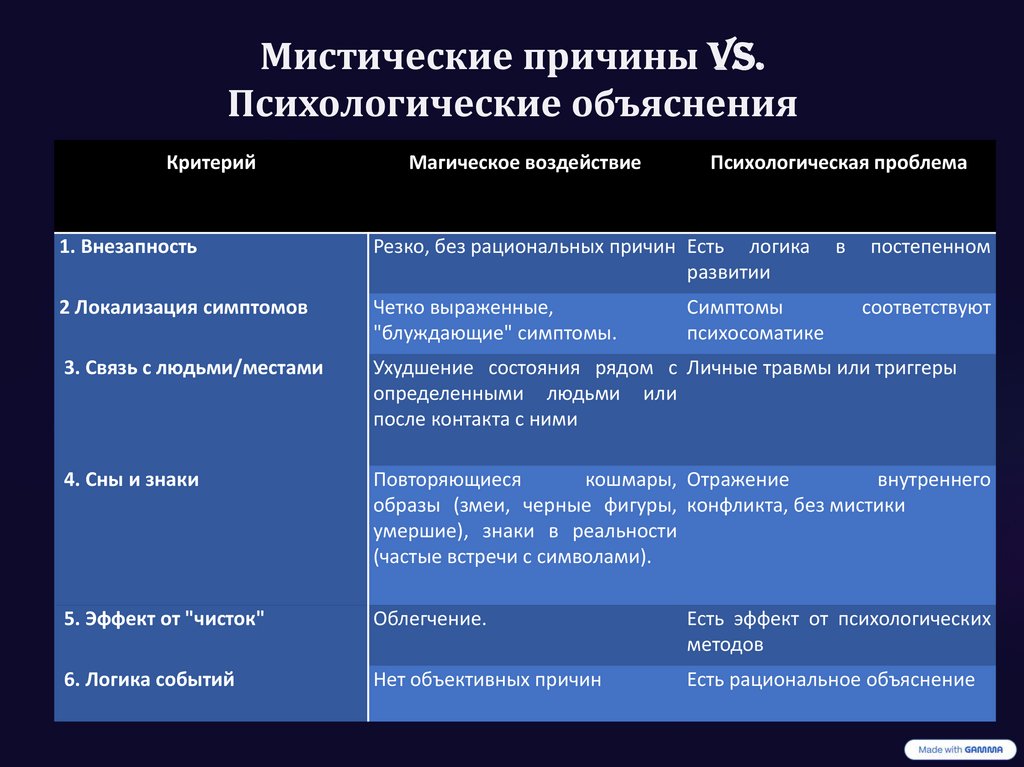 Мистические причины VS. Психологические объяснения

| Критерий | Магическое воздействие | Психологическая проблема |
|---|---|---|
| 1. Внезапность | Резко, без рациональных причин | Есть логика в постепенном развитии |
| 2 Локализация симптомов | Четко выраженные, "блуждающие" симптомы. | Симптомы соответствуют психосоматике |
| 3. Связь с людьми/местами | Ухудшение состояния рядом с определенными людьми или после контакта с ними | Личные травмы или триггеры |
| 4. Сны и знаки | Повторяющиеся кошмары, образы (змеи, черные фигуры, умершие), знаки в реальности (частые встречи с символами). | Отражение внутреннего конфликта, без мистики |
| 5. Эффект от "чисток" | Облегчение. | Есть эффект от психологических методов |
| 6. Логика событий | Нет объективных причин | Есть рациональное объяснение |

Made with GAMMA